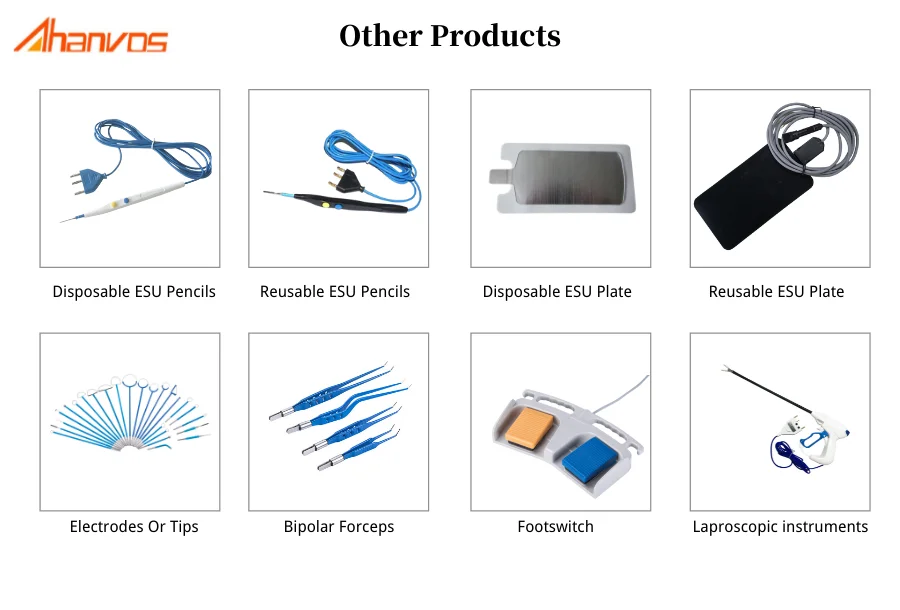 Ahanvos

Other Products

Disposable ESU Pencils

Reusable ESU Pencils

Disposable ESU Plate

Reusable ESU Plate

Electrodes Or Tips

Bipolar Forceps

Footswitch

Laproscopic instruments